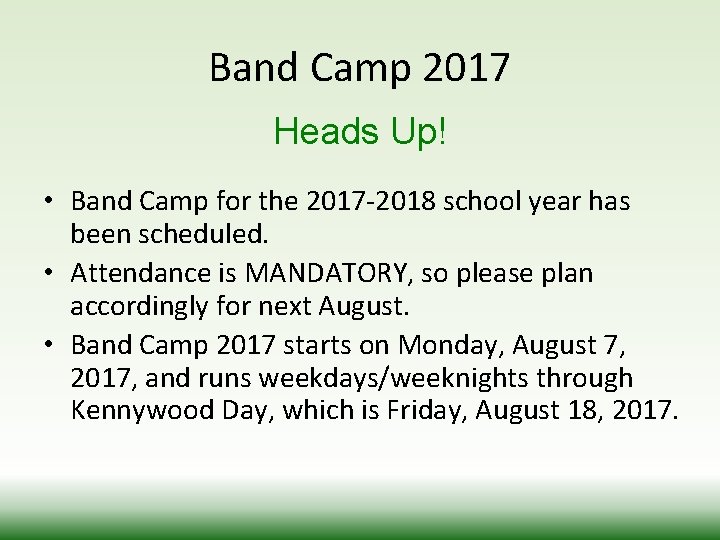 Band Camp 2017

Heads Up!

• Band Camp for the 2017-2018 school year has been scheduled.
• Attendance is MANDATORY, so please plan accordingly for next August.
• Band Camp 2017 starts on Monday, August 7, 2017, and runs weekdays/weeknights through Kennywood Day, which is Friday, August 18, 2017.